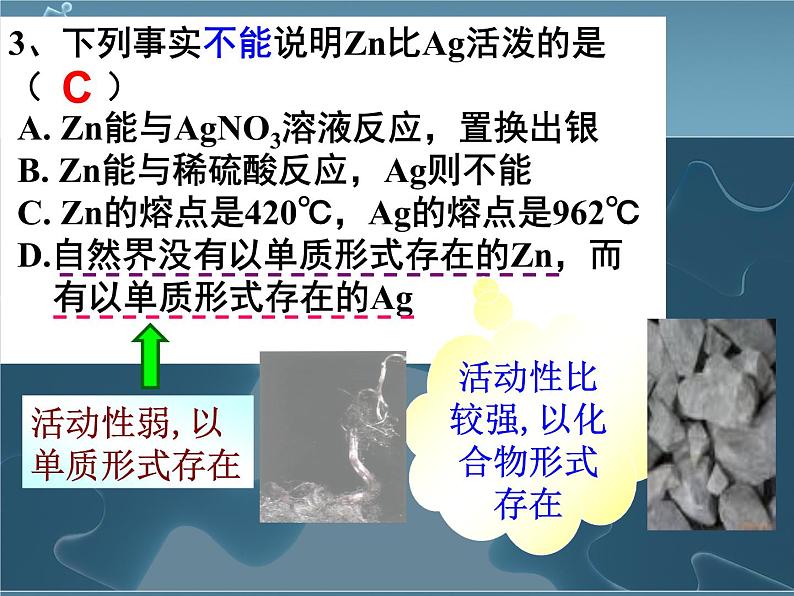 3、下列事实不能说明Zn比Ag活泼的是（ C ）

A. Zn能与$AgNO_3$溶液反应，置换出银

B. Zn能与稀硫酸反应，Ag则不能

C. Zn的熔点是420℃，Ag的熔点是962℃

D.自然界没有以单质形式存在的Zn，而有以单质形式存在的Ag

活动性弱, 以单质形式存在

活动性比较强, 以化合物形式存在